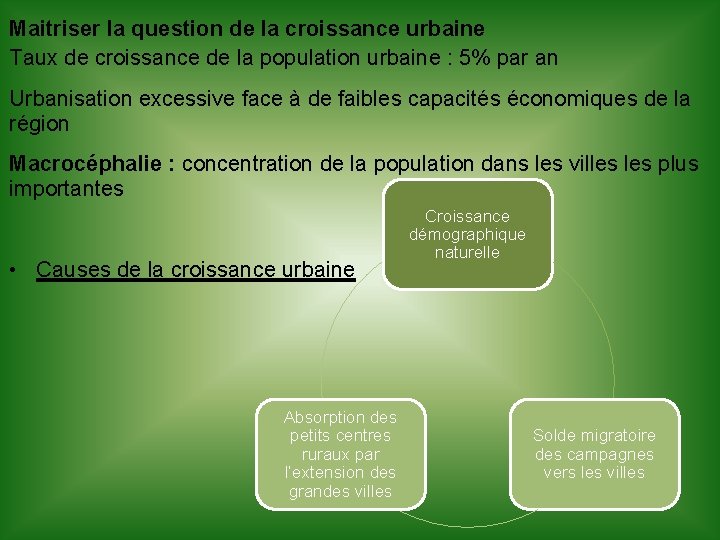 Maitriser la question de la croissance urbaine
Taux de croissance de la population urbaine : 5% par an

Urbanisation excessive face à de faibles capacités économiques de la région

Macrocéphalie : concentration de la population dans les villes les plus importantes

• Causes de la croissance urbaine

Croissance démographique naturelle

Solde migratoire des campagnes vers les villes

Absorption des petits centres ruraux par l'extension des grandes villes